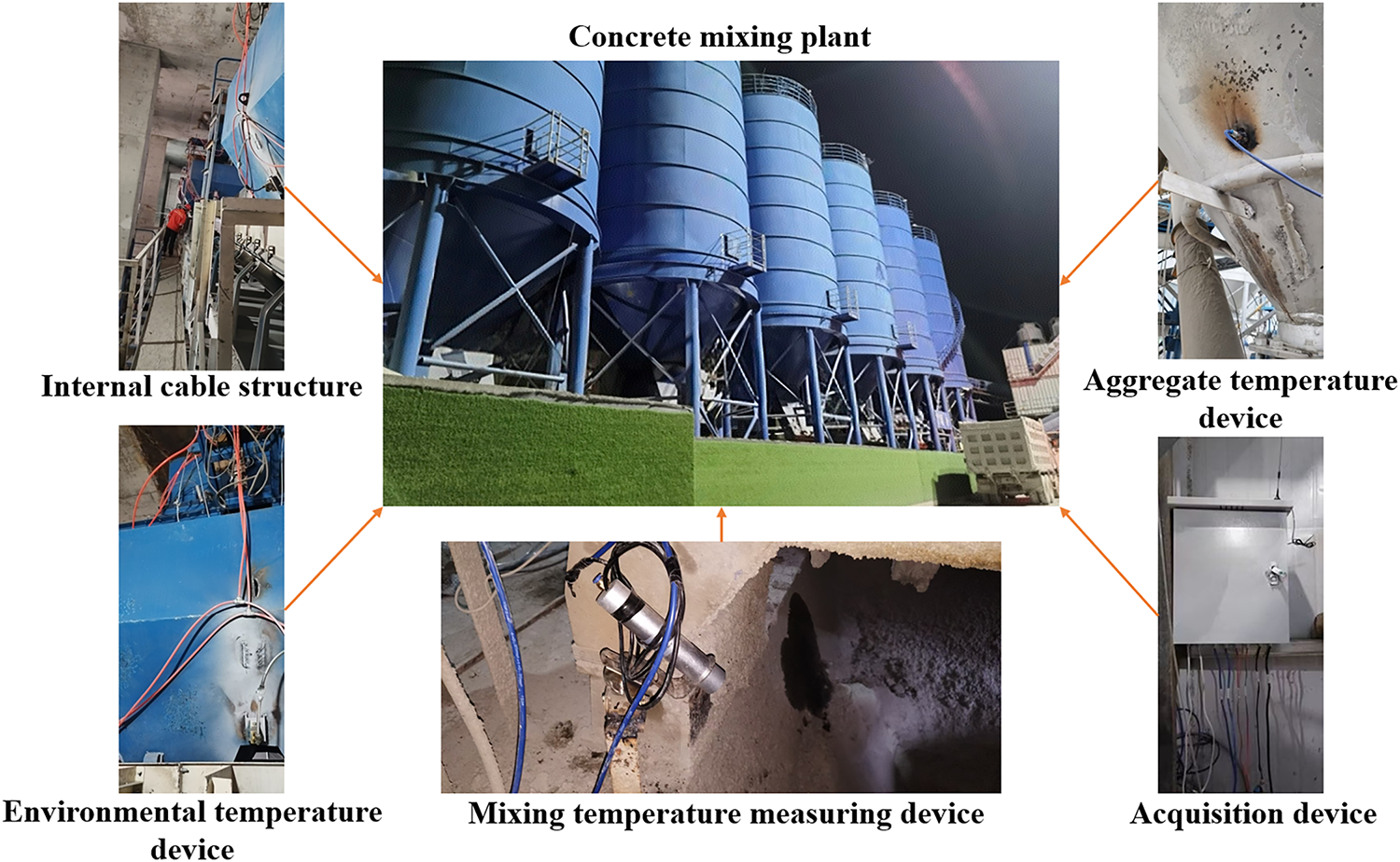 Concrete mixing plant

Internal cable structure

Aggregate temperature device

Environmental temperature device

Mixing temperature measuring device

Acquisition device